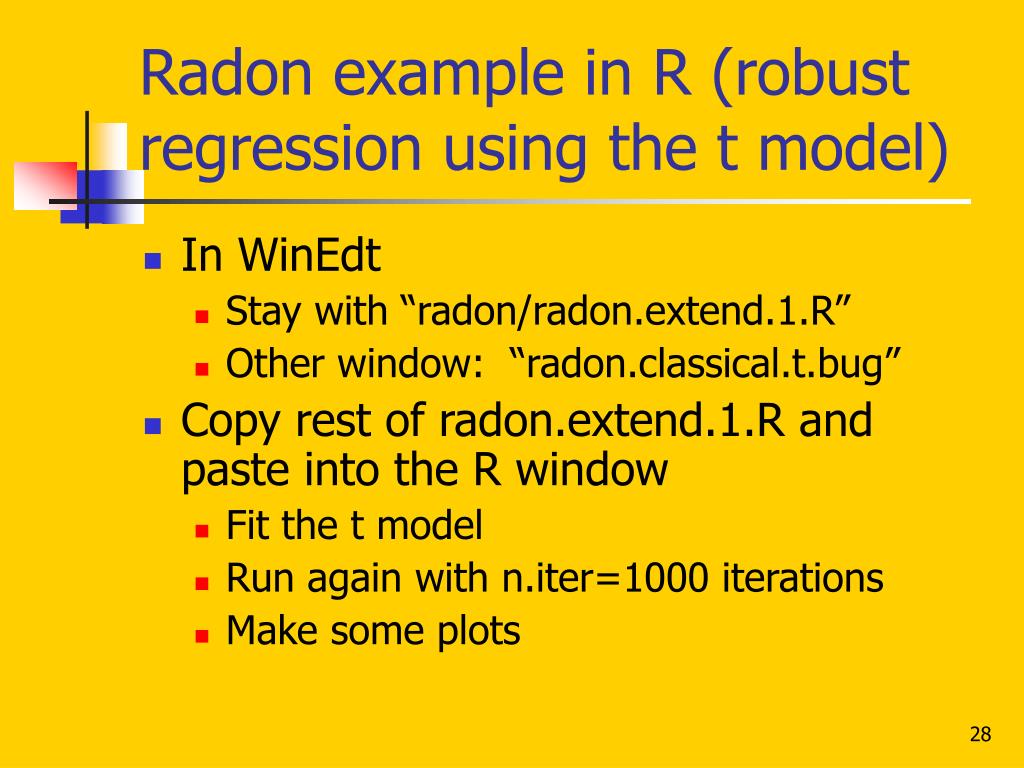 Radon example in R (robust regression using the t model)

- In WinEdt
  - Stay with “radon/radon.extend.1.R”
  - Other window: “radon.classical.t.bug”
- Copy rest of radon.extend.1.R and paste into the R window
  - Fit the t model
  - Run again with n.iter=1000 iterations
  - Make some plots

28